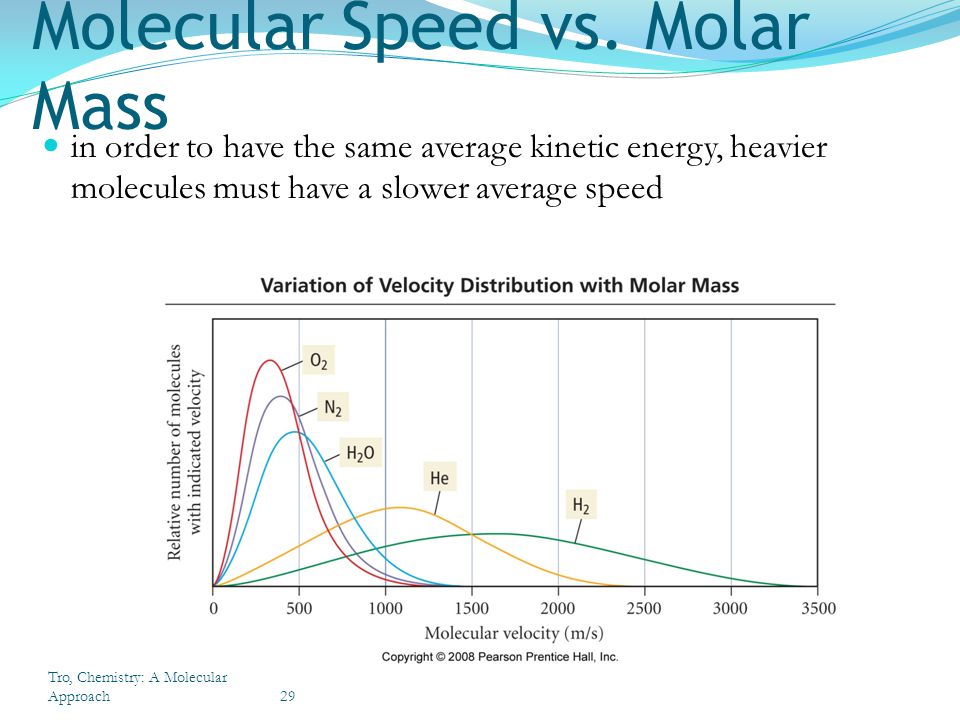 Molecular Speed vs. Molar Mass

in order to have the same average kinetic energy, heavier molecules must have a slower average speed

Variation of Velocity Distribution with Molar Mass

Relative number of molecules with indicated velocity

$O_2$

$N_2$

$H_2O$

He

$H_2$

0 500 1000 1500 2000 2500 3000 3500

Molecular velocity (m/s)

Copyright © 2008 Pearson Prentice Hall, Inc.

Tro, Chemistry: A Molecular Approach

29